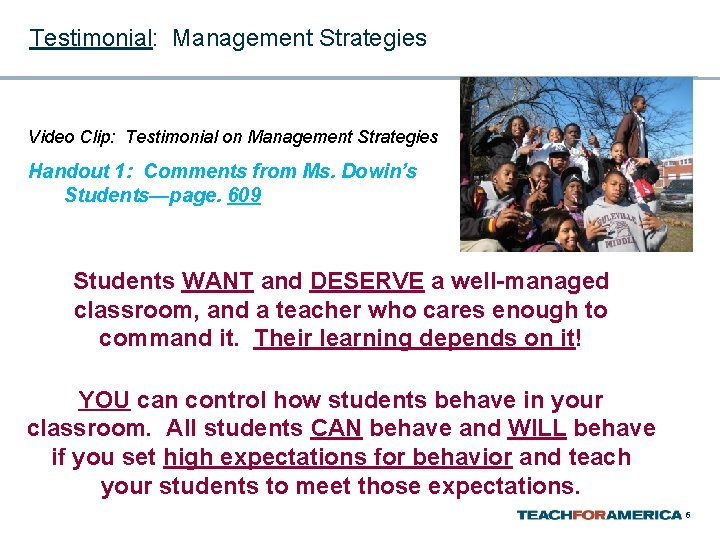 Testimonial: Management Strategies

Video Clip: Testimonial on Management Strategies

Handout 1: Comments from Ms. Dowin's Students—page. 609

Students WANT and DESERVE a well-managed classroom, and a teacher who cares enough to command it. Their learning depends on it!

YOU can control how students behave in your classroom. All students CAN behave and WILL behave if you set high expectations for behavior and teach your students to meet those expectations.

TEACHFORAMERICA 6